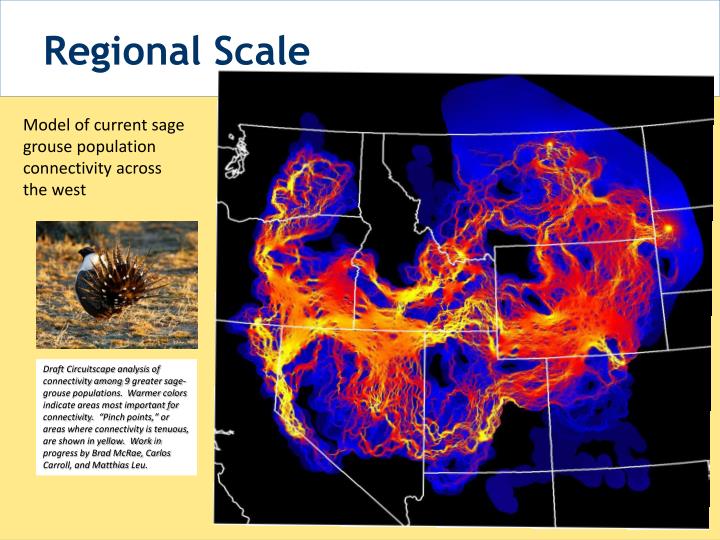 Regional Scale

Model of current sage grouse population connectivity across the west

Draft Circuitscape analysis of connectivity among 9 greater sage-grouse populations. Warmer colors indicate areas most important for connectivity. "Pinch points," or areas where connectivity is tenuous, are shown in yellow. Work in progress by Brad McRae, Carlos Carroll, and Matthias Leu.